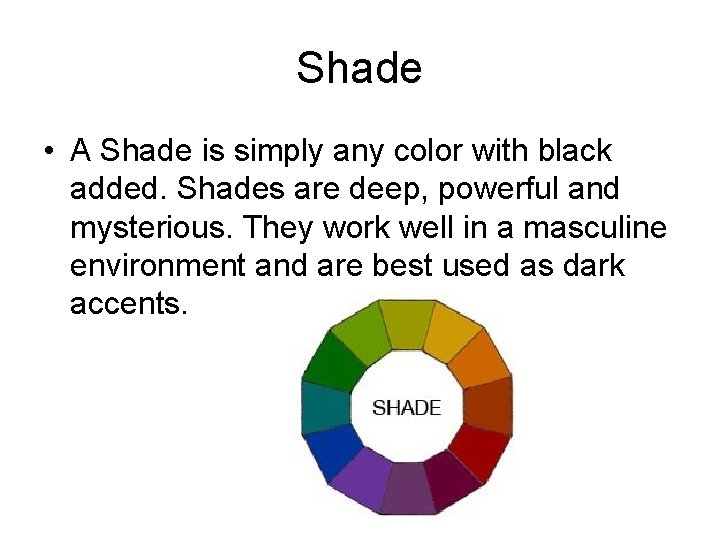 Shade

• A Shade is simply any color with black added. Shades are deep, powerful and mysterious. They work well in a masculine environment and are best used as dark accents.

SHADE